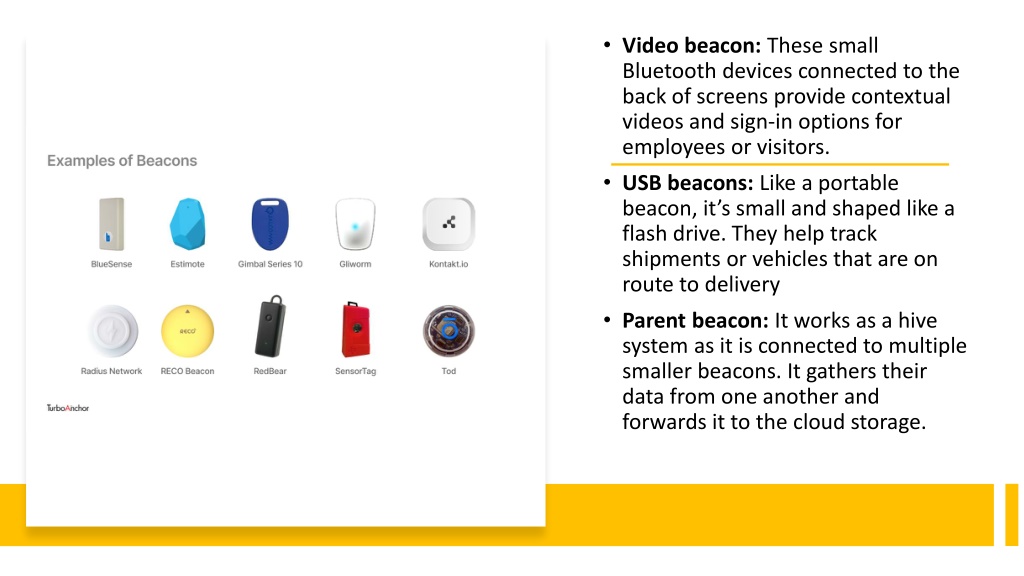 Examples of Beacons

BlueSense
Estimote
Gimbal Series 10
Gliworm
Kontakt.io

Radius Network
RECO Beacon
RedBear
SensorTag
Tod

TurboAnchor

• **Video beacon:** These small Bluetooth devices connected to the back of screens provide contextual videos and sign-in options for employees or visitors.

• **USB beacons:** Like a portable beacon, it's small and shaped like a flash drive. They help track shipments or vehicles that are on route to delivery

• **Parent beacon:** It works as a hive system as it is connected to multiple smaller beacons. It gathers their data from one another and forwards it to the cloud storage.